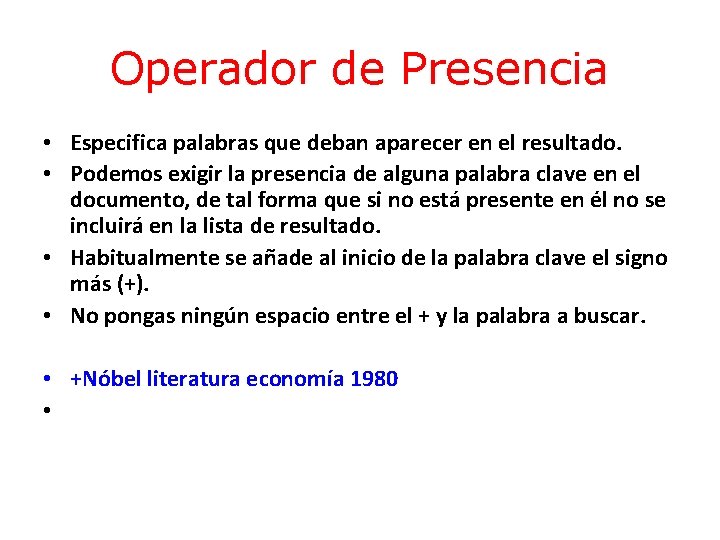 Operador de Presencia

• Especifica palabras que deban aparecer en el resultado.
• Podemos exigir la presencia de alguna palabra clave en el documento, de tal forma que si no está presente en él no se incluirá en la lista de resultado.
• Habitualmente se añade al inicio de la palabra clave el signo más (+).
• No pongas ningún espacio entre el + y la palabra a buscar.

• +Nóbel literatura economía 1980
•